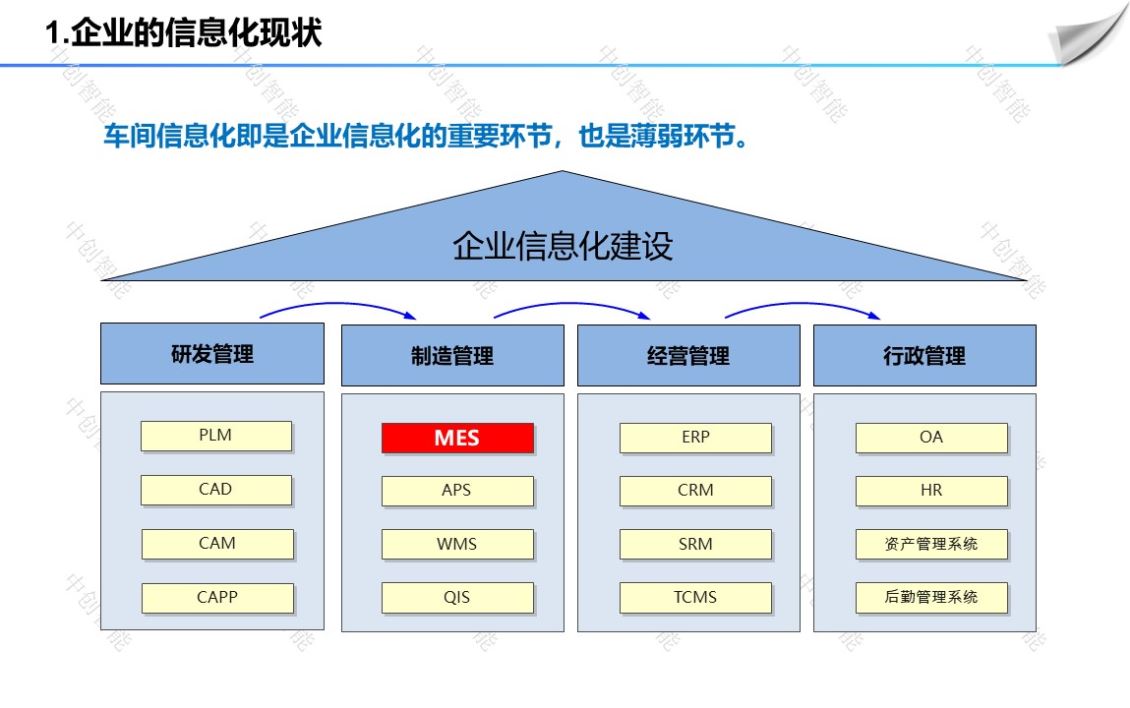 1.企业的信息化现状

车间信息化即是企业信息化的重要环节，也是薄弱环节。

企业信息化建设

研发管理
PLM
CAD
CAM
CAPP

制造管理
MES
APS
WMS
QIS

经营管理
ERP
CRM
SRM
TCMS

行政管理
OA
HR
资产管理系统
后勤管理系统

中创智能